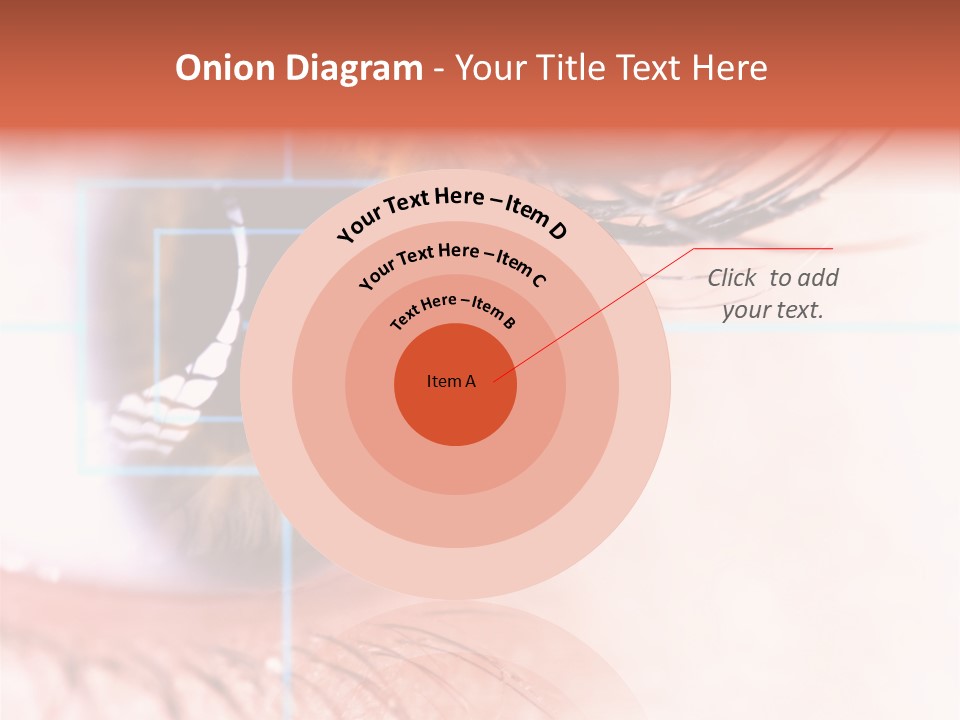 Onion Diagram - Your Title Text Here

Your Text Here – Item D

Your Text Here – Item C

Text Here – Item B

Item A

Click to add your text.